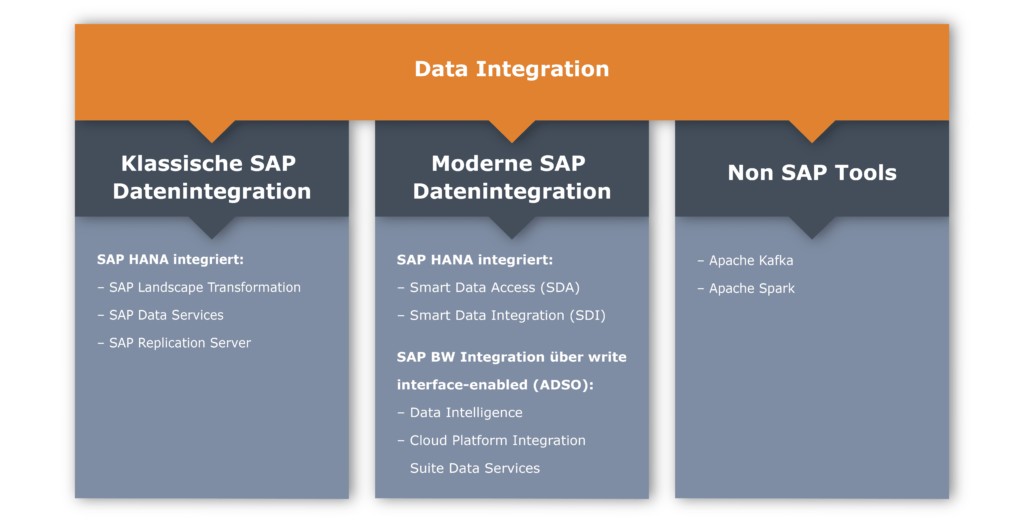 Data Integration

Klassische SAP Datenintegration

SAP HANA integriert:
– SAP Landscape Transformation
– SAP Data Services
– SAP Replication Server

Moderne SAP Datenintegration

SAP HANA integriert:
– Smart Data Access (SDA)
– Smart Data Integration (SDI)

SAP BW Integration über write interface-enabled (ADSO):
– Data Intelligence
– Cloud Platform Integration Suite Data Services

Non SAP Tools

– Apache Kafka
– Apache Spark